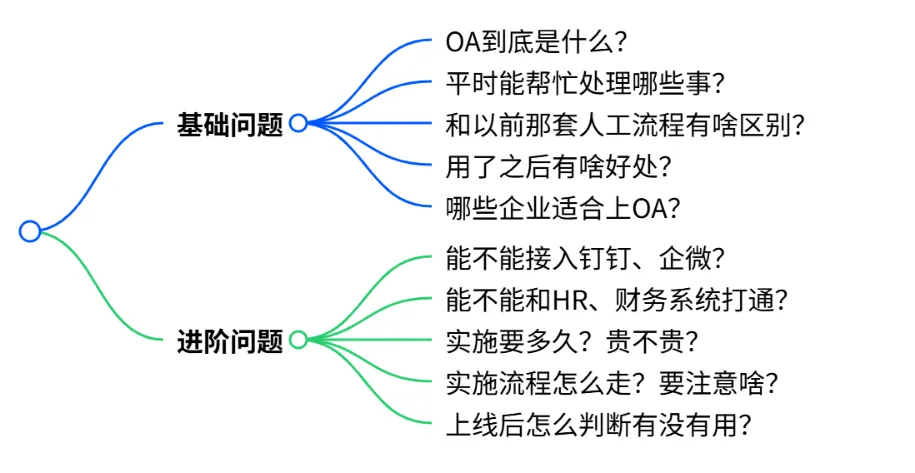 基础问题

OA到底是什么？

平时能帮忙处理哪些事？

和以前那套人工流程有啥区别？

用了之后有啥好处？

哪些企业适合上OA？

进阶问题

能不能接入钉钉、企微？

能不能和HR、财务系统打通？

实施要多久？贵不贵？

实施流程怎么走？要注意啥？

上线后怎么判断有没有用？